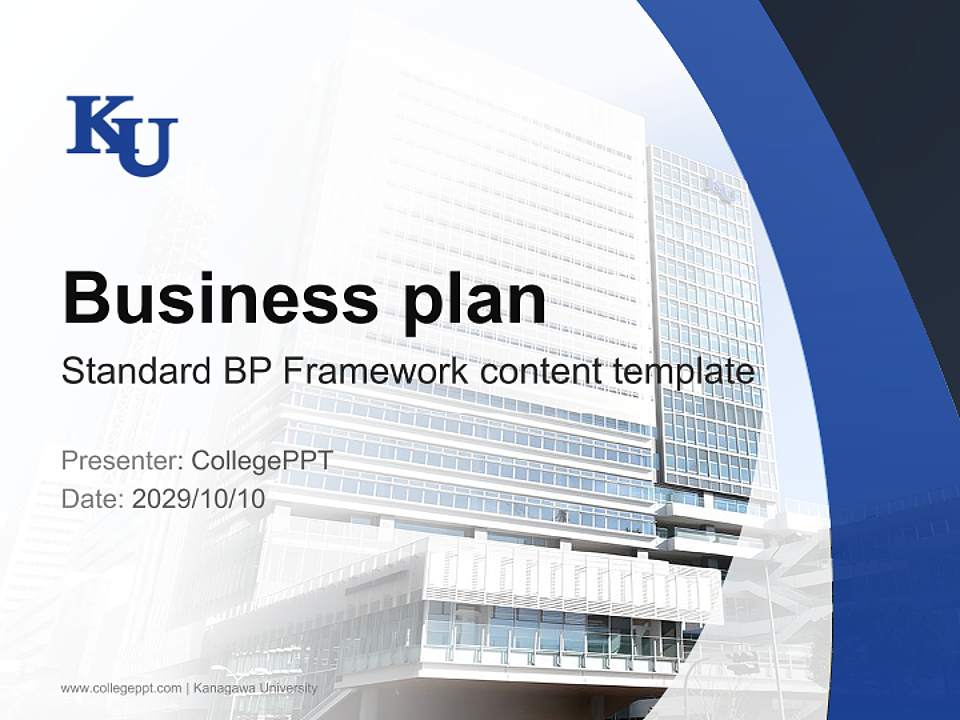 KU

Business plan

Standard BP Framework content template

Presenter: CollegePPT

Date: 2029/10/10

www.collegeppt.com | Kanagawa University